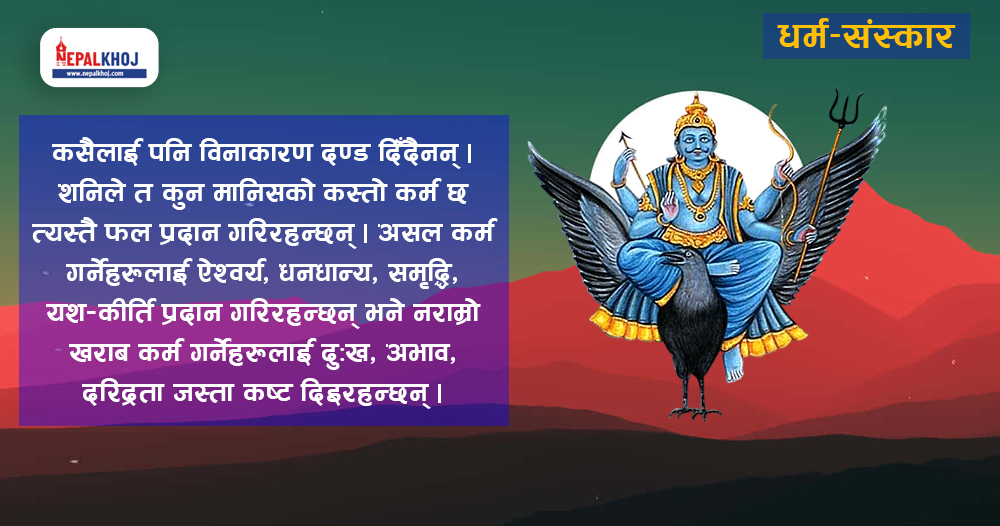 NEPALKHOJ
www.nepalkhoj.com

धर्म-संस्कार

कसैलाई पनि विनाकारण दण्ड दिँदैनन्। शनिले त कुन मानिसको कस्तो कर्म छ त्यस्तै फल प्रदान गरिरहन्छन्। असल कर्म गर्नेहरुलाई ऐश्वर्य, धनधान्य, समृद्धि, यश-कीर्ति प्रदान गरिरहन्छन् भने नराम्रो खराब कर्म गर्नेहरुलाई दु:ख, अभाव, दरिद्रता जस्ता कष्ट दिइरहन्छन्।